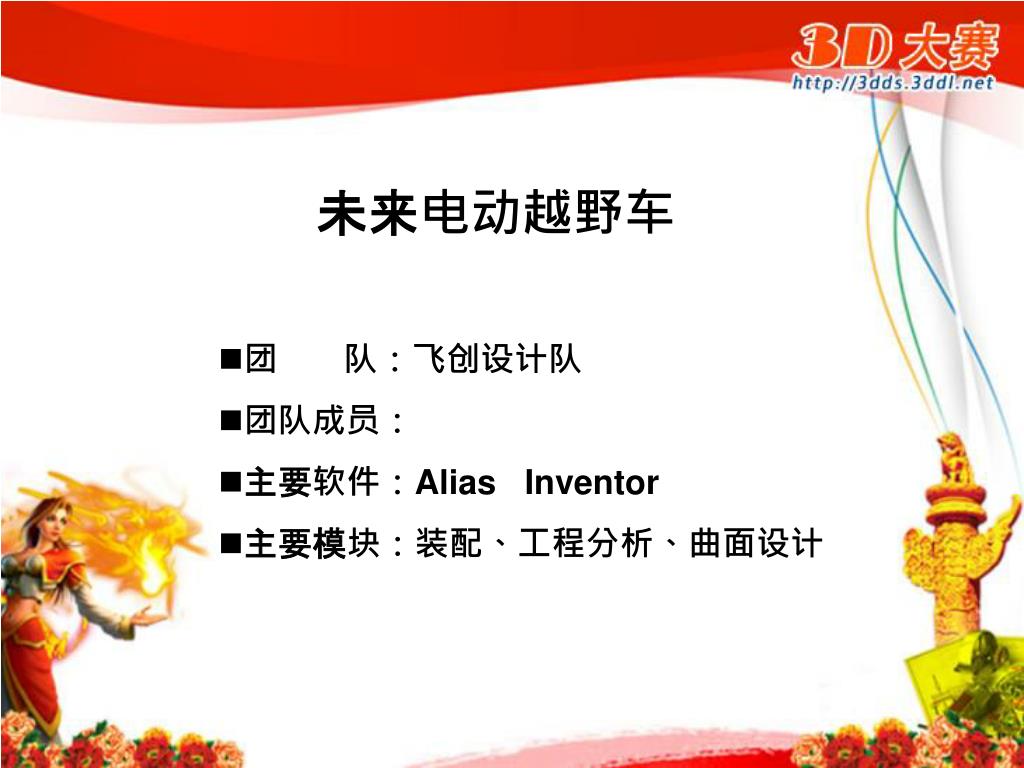 3D大赛
http://3dds.3ddl.net

未来电动越野车

■团　　队：飞创设计队

■团队成员：

■主要软件：Alias　Inventor

■主要模块：装配、工程分析、曲面设计